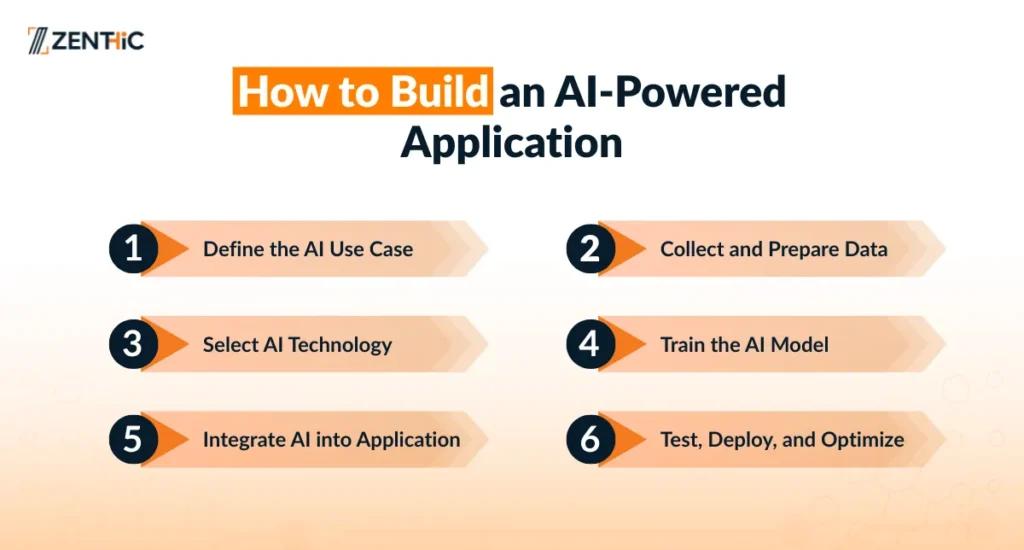 ZENTHIC

How to Build an AI-Powered Application

1 Define the AI Use Case

2 Collect and Prepare Data

3 Select AI Technology

4 Train the AI Model

5 Integrate AI into Application

6 Test, Deploy, and Optimize